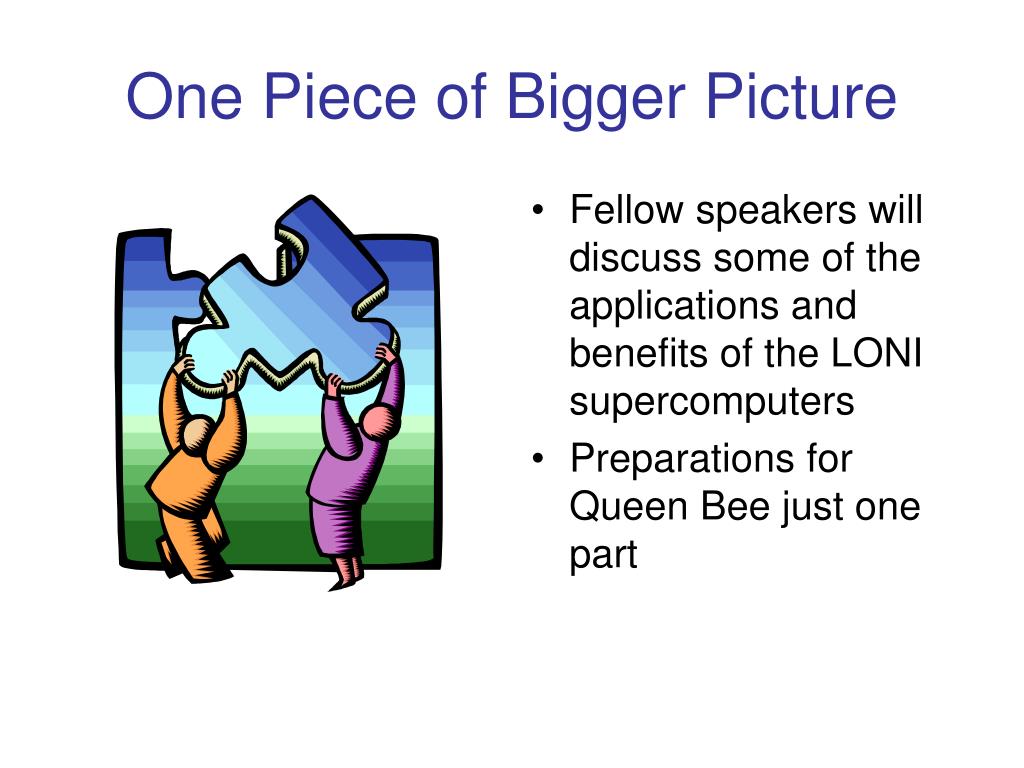 One Piece of Bigger Picture

• Fellow speakers will discuss some of the applications and benefits of the LONI supercomputers
• Preparations for Queen Bee just one part